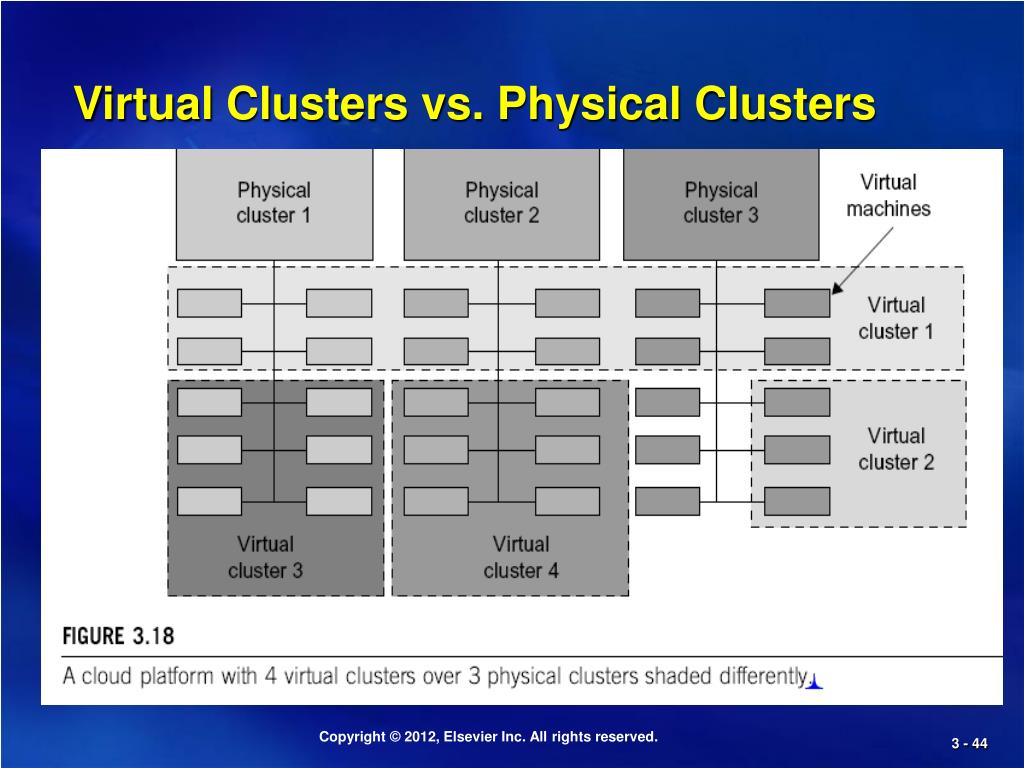 Virtual Clusters vs. Physical Clusters

Physical cluster 1

Physical cluster 2

Physical cluster 3

Virtual machines

Virtual cluster 1

Virtual cluster 2

Virtual cluster 3

Virtual cluster 4

FIGURE 3.18

A cloud platform with 4 virtual clusters over 3 physical clusters shaded differently.

Copyright © 2012, Elsevier Inc. All rights reserved.

3 - 44